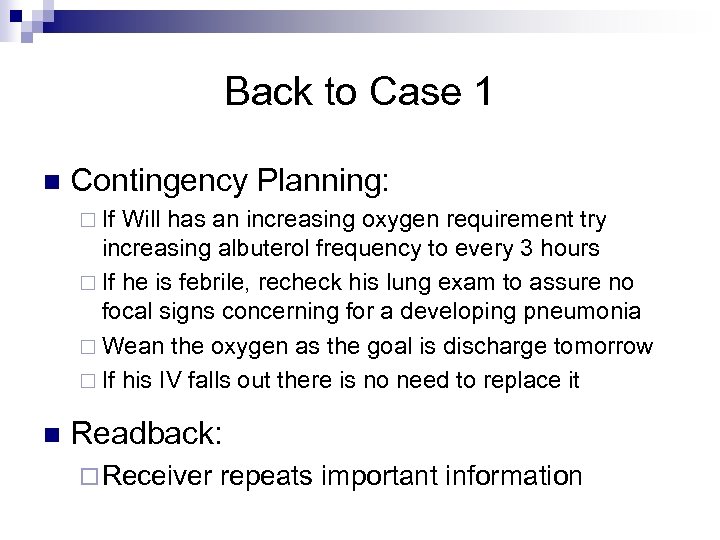 Back to Case 1

Contingency Planning:

If Will has an increasing oxygen requirement try increasing albuterol frequency to every 3 hours

If he is febrile, recheck his lung exam to assure no focal signs concerning for a developing pneumonia

Wean the oxygen as the goal is discharge tomorrow

If his IV falls out there is no need to replace it

Readback:

Receiver repeats important information